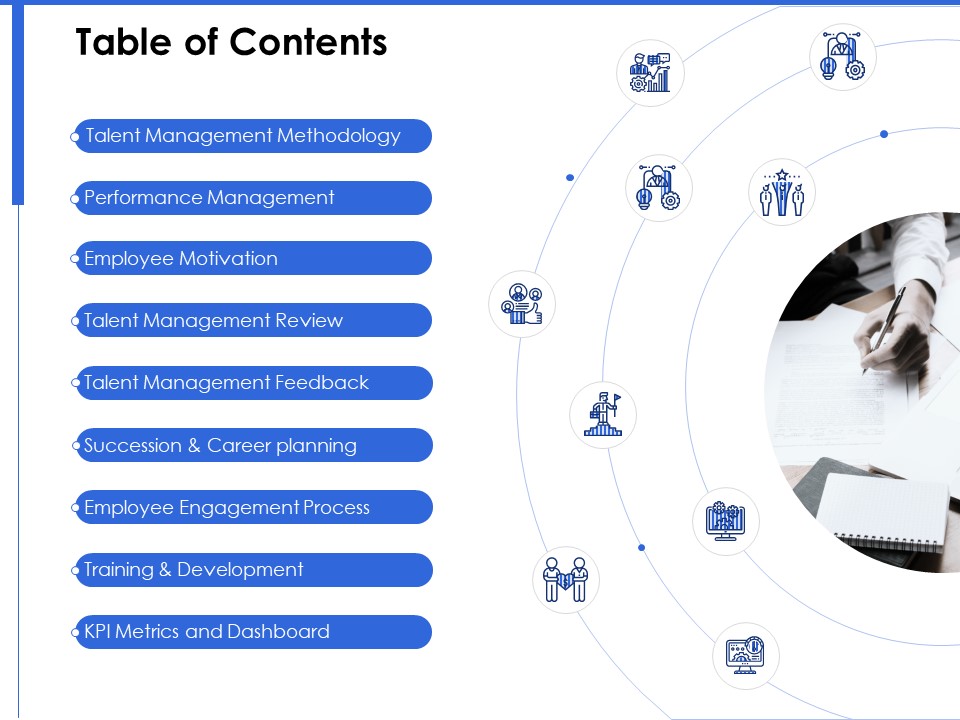 Table of Contents

Talent Management Methodology

Performance Management

Employee Motivation

Talent Management Review

Talent Management Feedback

Succession & Career planning

Employee Engagement Process

Training & Development

KPI Metrics and Dashboard